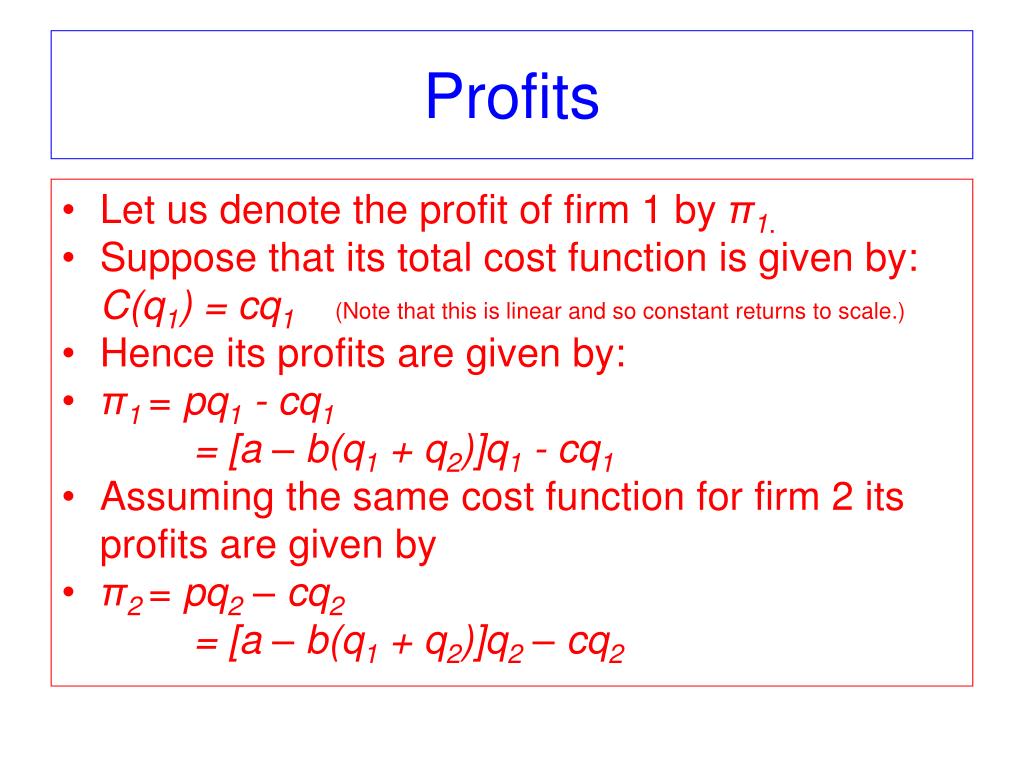 Profits

• Let us denote the profit of firm 1 by $\pi_{1.}$
• Suppose that its total cost function is given by: $C(q_1) = cq_1$ (Note that this is linear and so constant returns to scale.)
• Hence its profits are given by:
• $\pi_1 = pq_1 - cq_1$
$= [a – b(q_1 + q_2)]q_1 - cq_1$
• Assuming the same cost function for firm 2 its profits are given by
• $\pi_2 = pq_2 – cq_2$
$= [a – b(q_1 + q_2)]q_2 – cq_2$